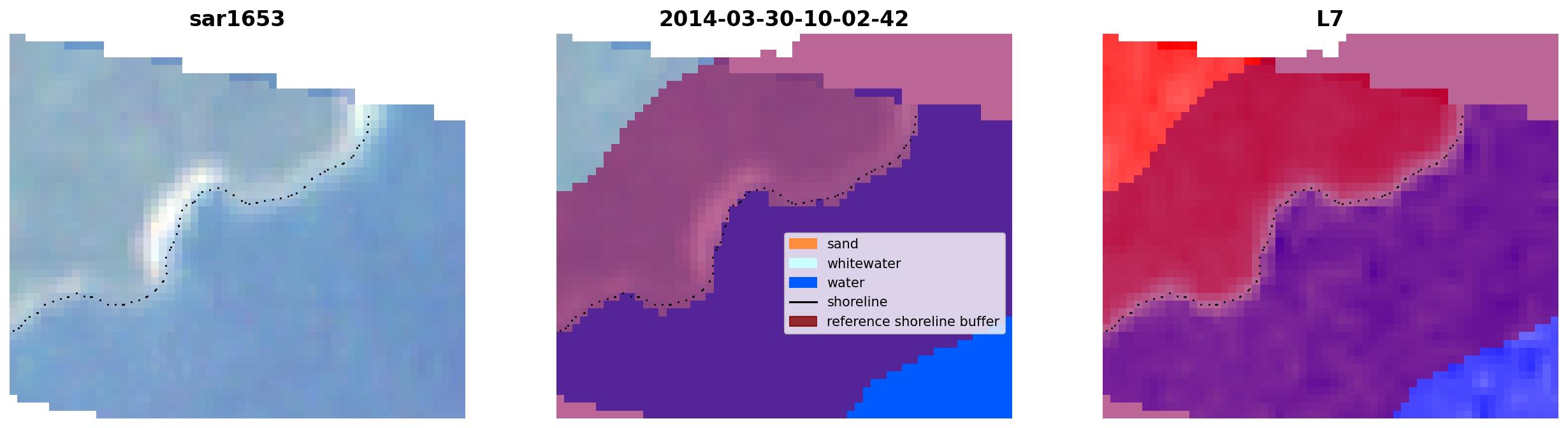 sar1653

2014-03-30-10-02-42

sand
whitewater
water
shoreline
reference shoreline buffer

L7